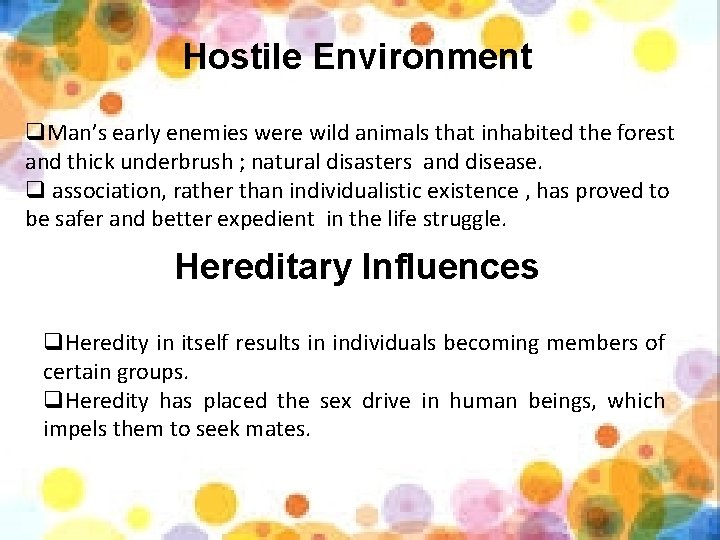 Hostile Environment

❑Man's early enemies were wild animals that inhabited the forest and thick underbrush ; natural disasters and disease.
❑ association, rather than individualistic existence , has proved to be safer and better expedient in the life struggle.

Hereditary Influences

❑Heredity in itself results in individuals becoming members of certain groups.
❑Heredity has placed the sex drive in human beings, which impels them to seek mates.